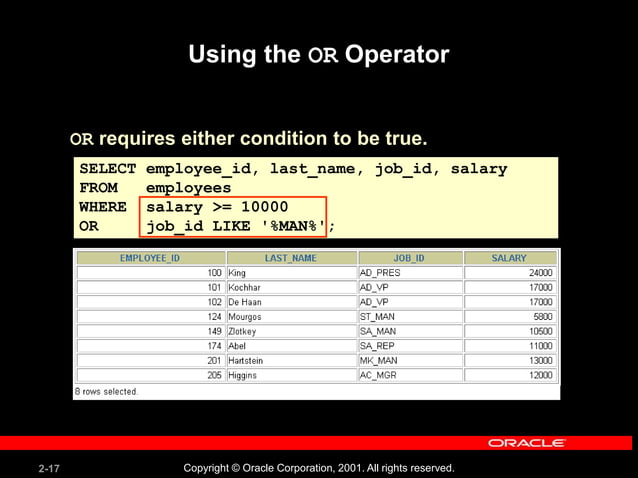 Using the OR Operator

OR requires either condition to be true.

SELECT employee_id, last_name, job_id, salary
FROM employees
WHERE salary >= 10000
OR job_id LIKE '%MAN%';

| EMPLOYEE_ID | LAST_NAME | JOB_ID | SALARY |
|---|---|---|---|
| 100 | King | AD_PRES | 24000 |
| 101 | Kochhar | AD_VP | 17000 |
| 102 | De Haan | AD_VP | 17000 |
| 124 | Mourgos | ST_MAN | 5800 |
| 149 | Zlotkey | SA_MAN | 10500 |
| 174 | Abel | SA_REP | 11000 |
| 201 | Hartstein | MK_MAN | 13000 |
| 205 | Higgins | AC_MGR | 12000 |

8 rows selected.

ORACLE

2-17

Copyright © Oracle Corporation, 2001. All rights reserved.